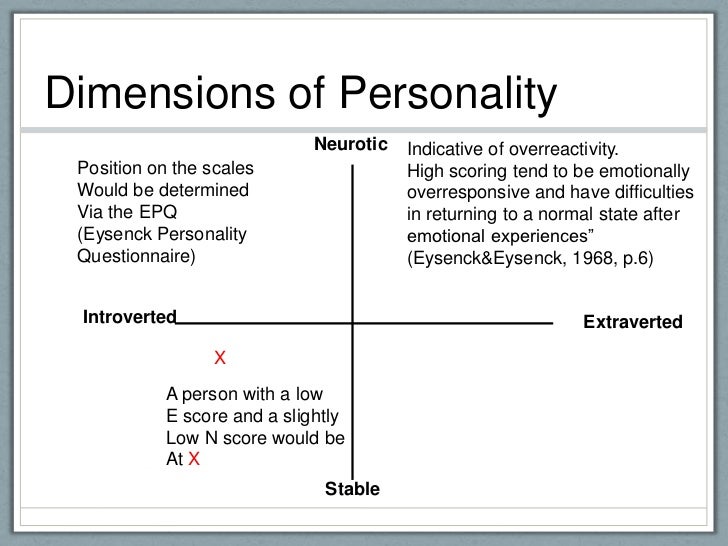 Dimensions of Personality

Neurotic

Position on the scales Would be determined Via the EPQ (Eysenck Personality Questionnaire)

Indicative of overreactivity. High scoring tend to be emotionally overresponsive and have difficulties in returning to a normal state after emotional experiences” (Eysenck&Eysenck, 1968, p.6)

Introverted

Extraverted

X

A person with a low E score and a slightly Low N score would be At X

Stable